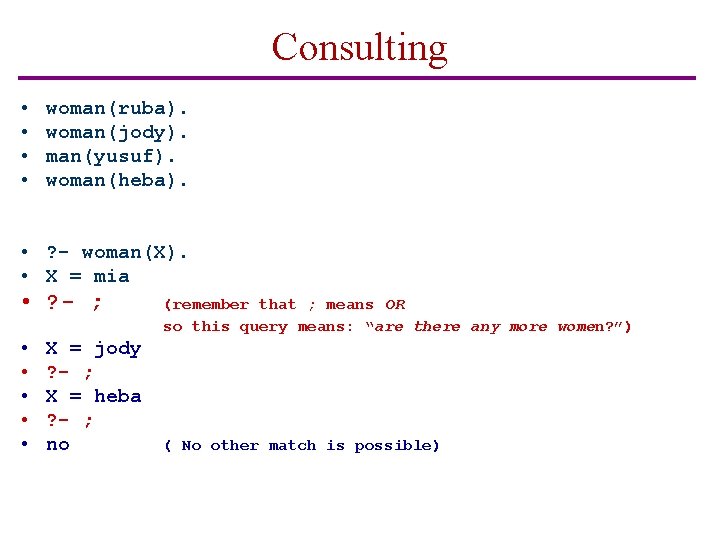 Consulting

• woman(ruba).
• woman(jody).
• man(yusuf).
• woman(heba).

• ?- woman(X).
• X = mia
• ?- ; (remember that ; means OR so this query means: "are there any more women?")
• X = jody
• ?- ;
• X = heba
• ?- ;
• no ( No other match is possible)